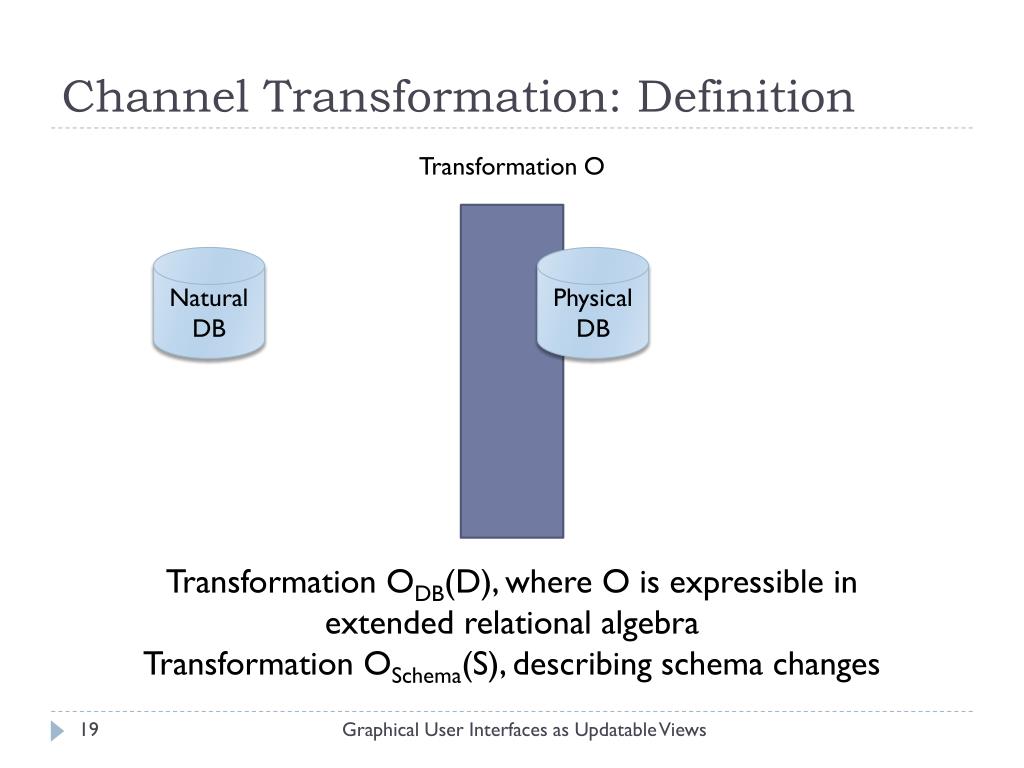 Channel Transformation: Definition

Transformation O

Natural DB

Physical DB

Transformation $O_{DB}$(D), where O is expressible in extended relational algebra
Transformation $O_{Schema}$(S), describing schema changes

19

Graphical User Interfaces as Updatable Views